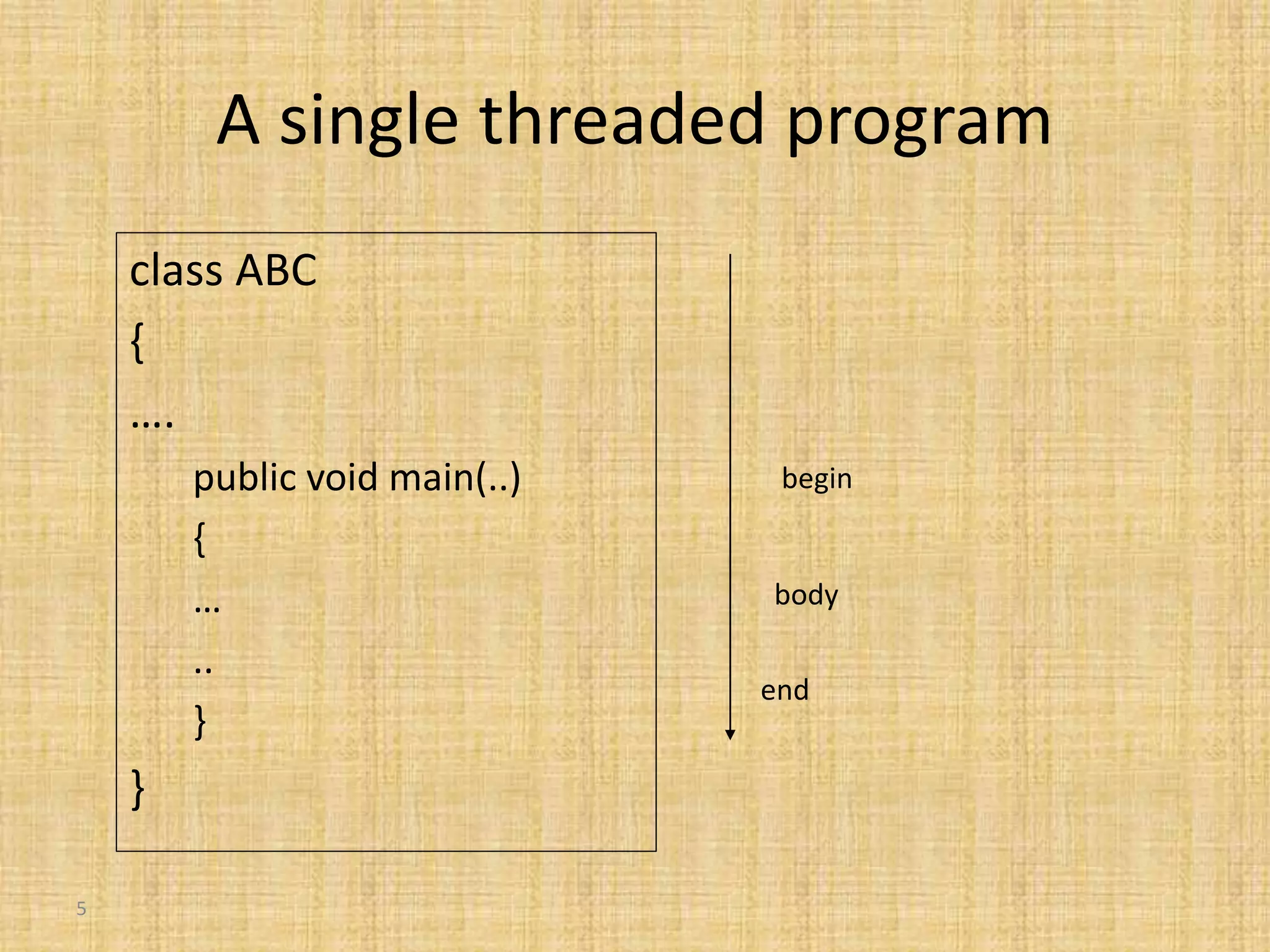 A single threaded program

class ABC
{
....
public void main(..)
{
...
..
}
}

begin

body

end

5